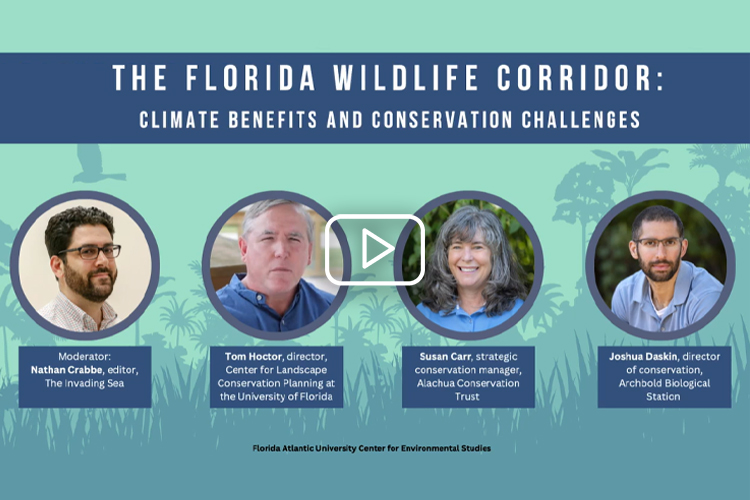 THE FLORIDA WILDLIFE CORRIDOR:
CLIMATE BENEFITS AND CONSERVATION CHALLENGES

Moderator: Nathan Crabbe, editor, The Invading Sea

Tom Hoctor, director, Center for Landscape Conservation Planning at the University of Florida

Susan Carr, strategic conservation manager, Alachua Conservation Trust

Joshua Daskin, director of conservation, Archbold Biological Station

Florida Atlantic University Center for Environmental Studies